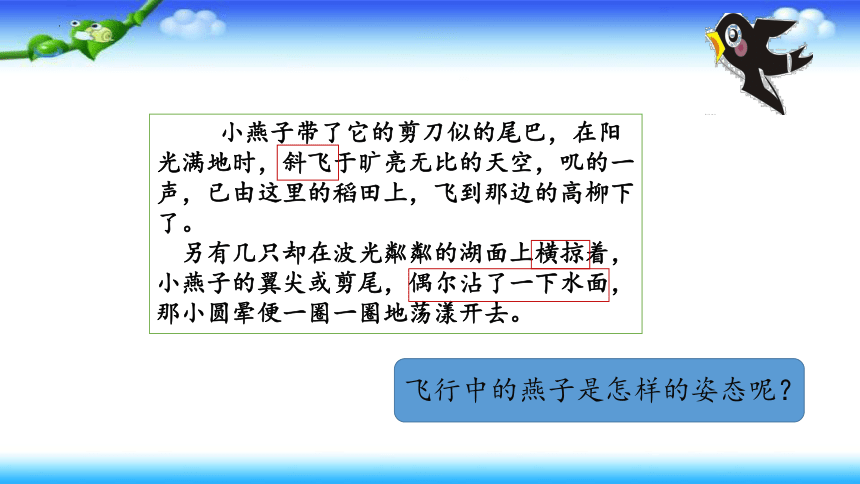 小燕子带了它的剪刀似的尾巴，在阳光满地时，斜飞于旷亮无比的天空，叽的一声，已由这里的稻田上，飞到那边的高柳下了。

另有几只却在波光粼粼的湖面上横掠着，小燕子的翼尖或剪尾，偶尔沾了一下水面，那小圆晕便一圈一圈地荡漾开去。

飞行中的燕子是怎样的姿态呢？